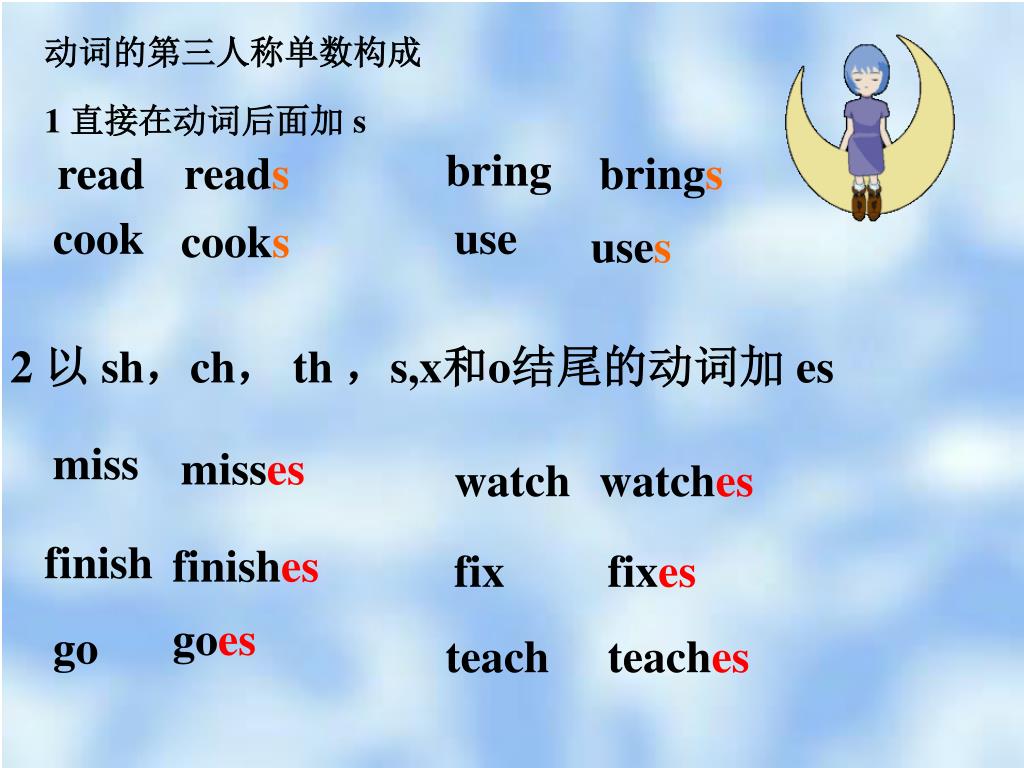 动词的第三人称单数构成

1 直接在动词后面加 s

read reads bring brings

cook cooks use uses

2 以 sh，ch， th ，s,x和o结尾的动词加 es

miss misses watch watches

finish finishes fix fixes

go goes teach teaches